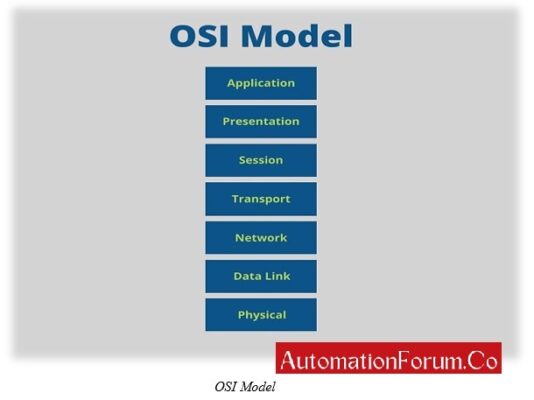 OSI Model

Application

Presentation

Session

Transport

Network

Data Link

Physical

AutomationForum.Co

OSI Model